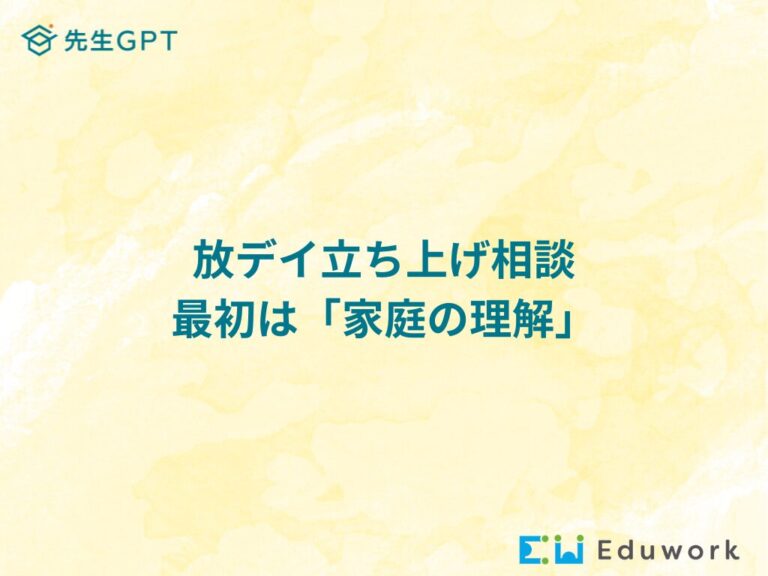 先生GPT

放デイ立ち上げ相談
最初は「家庭の理解」

Eduwork